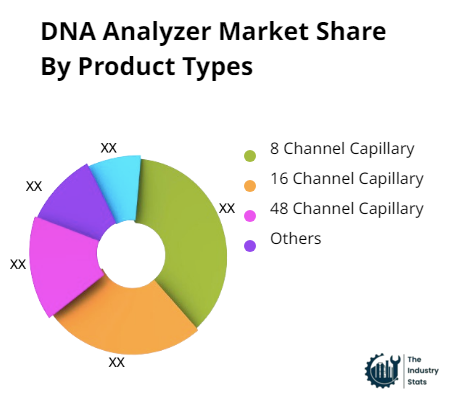 DNA Analyzer Market Share By Product Types

XX
XX
XX
XX
XX

8 Channel Capillary
16 Channel Capillary
48 Channel Capillary
Others

The Industry Stats